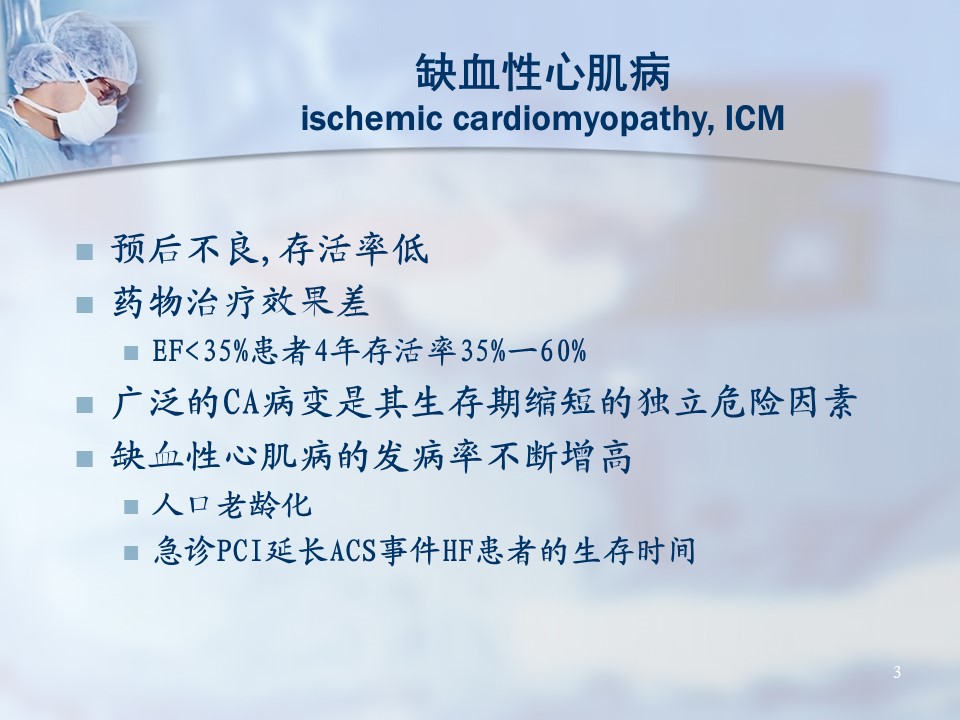 缺血性心肌病
ischemic cardiomyopathy, ICM

- 预后不良，存活率低
- 药物治疗效果差
  - EF<35%患者4年存活率35%—60%
- 广泛的CA病变是其生存期缩短的独立危险因素
- 缺血性心肌病的发病率不断增高
  - 人口老龄化
  - 急诊PCI延长ACS事件HF患者的生存时间

3